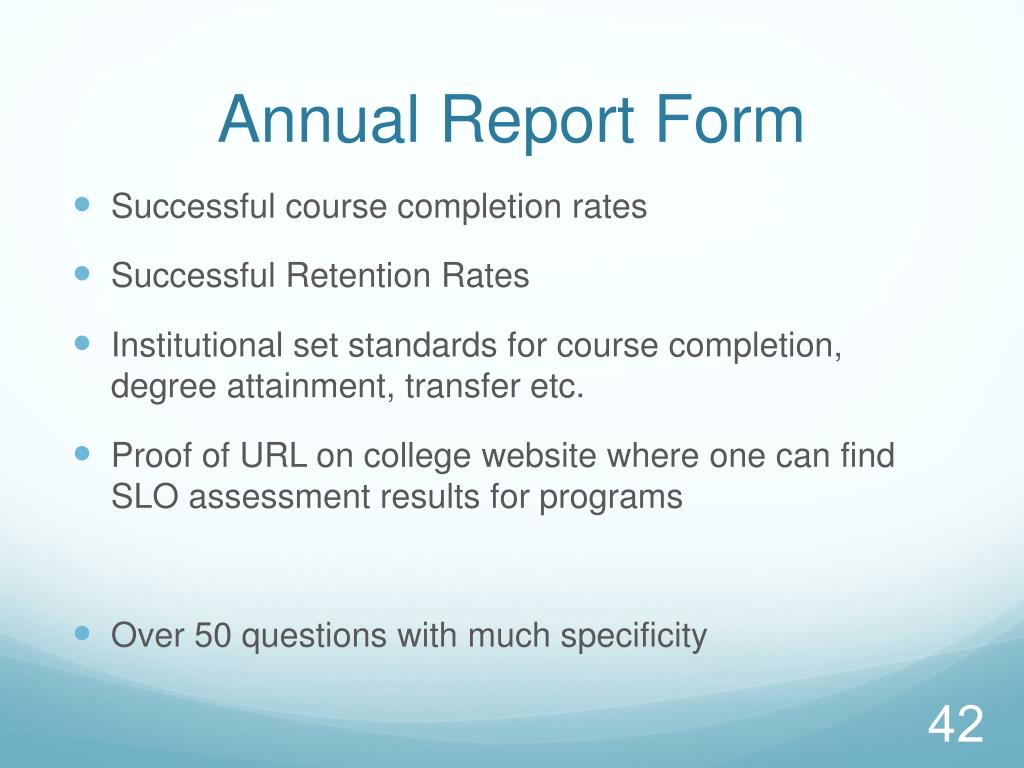 Annual Report Form

- Successful course completion rates
- Successful Retention Rates
- Institutional set standards for course completion, degree attainment, transfer etc.
- Proof of URL on college website where one can find SLO assessment results for programs

- Over 50 questions with much specificity

42